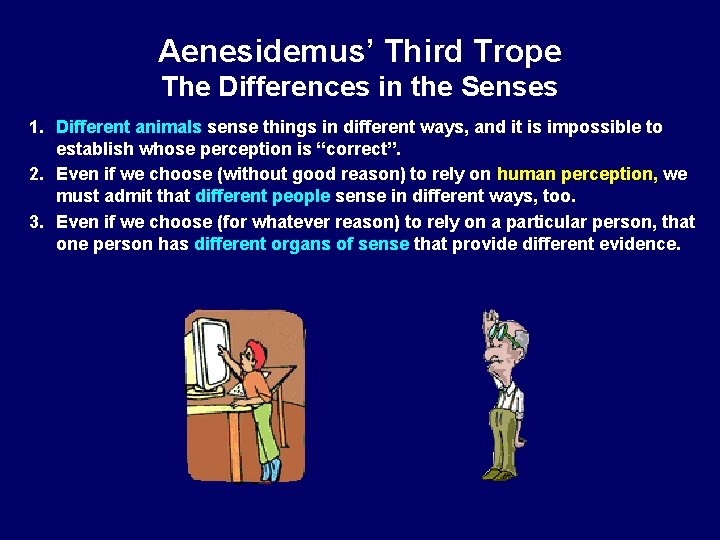 Aenesidemus' Third Trope
The Differences in the Senses

1. Different animals sense things in different ways, and it is impossible to establish whose perception is "correct".

2. Even if we choose (without good reason) to rely on human perception, we must admit that different people sense in different ways, too.

3. Even if we choose (for whatever reason) to rely on a particular person, that one person has different organs of sense that provide different evidence.